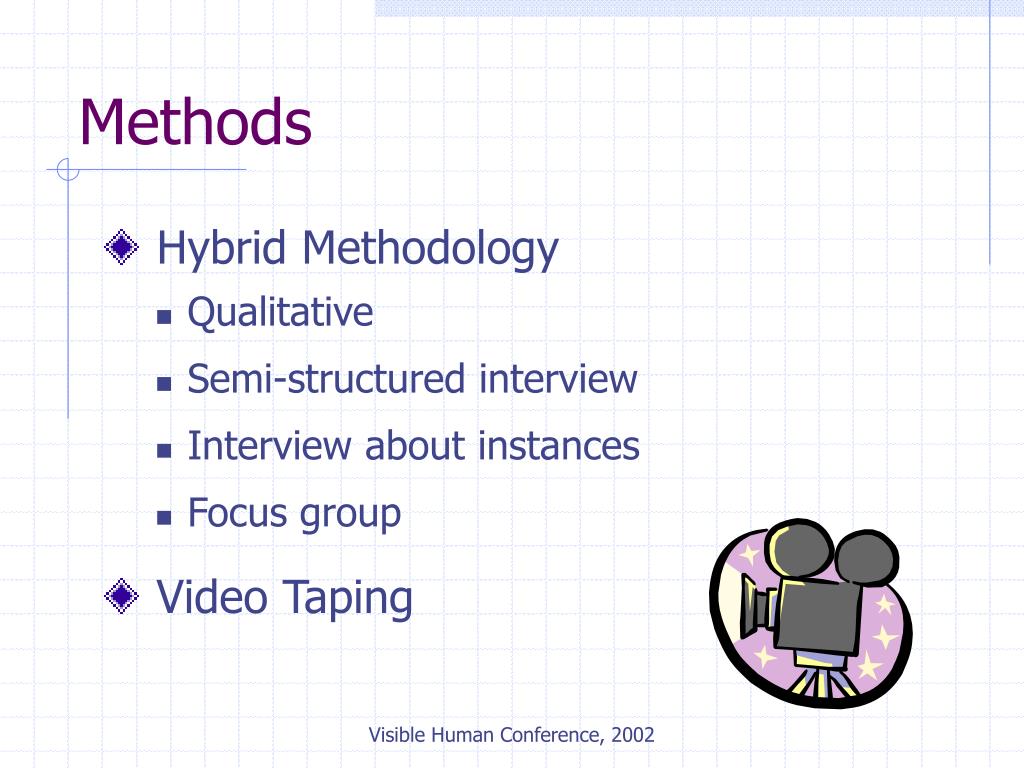 Methods

Hybrid Methodology

Qualitative

Semi-structured interview

Interview about instances

Focus group

Video Taping

Visible Human Conference, 2002